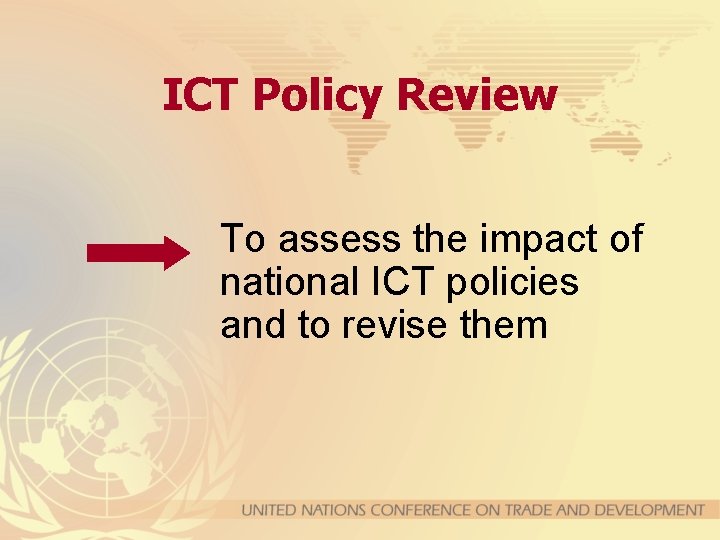 ICT Policy Review

To assess the impact of national ICT policies and to revise them

UNITED NATIONS CONFERENCE ON TRADE AND DEVELOPMENT